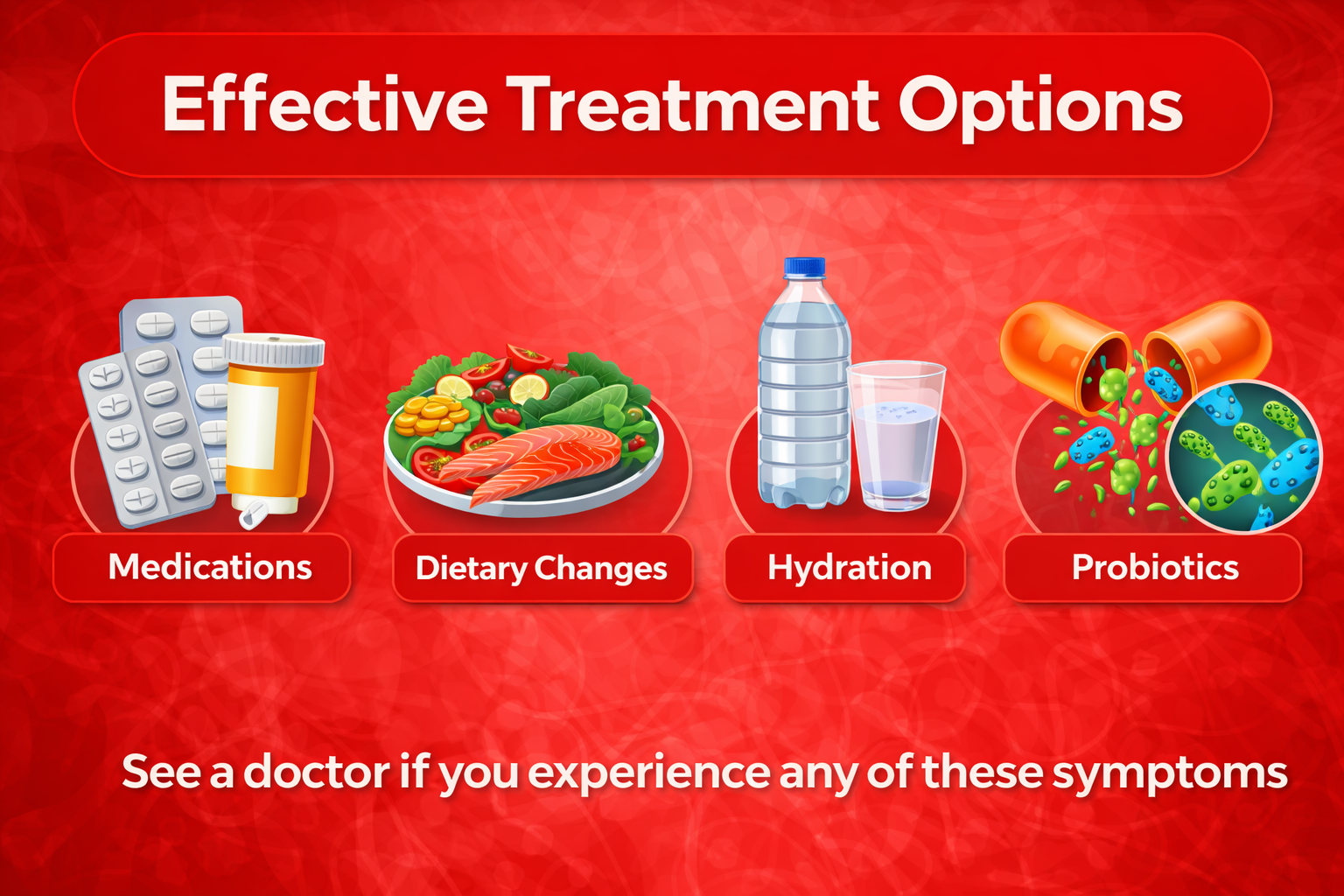 Effective Treatment Options

Medications

Dietary Changes

Hydration

Probiotics

See a doctor if you experience any of these symptoms